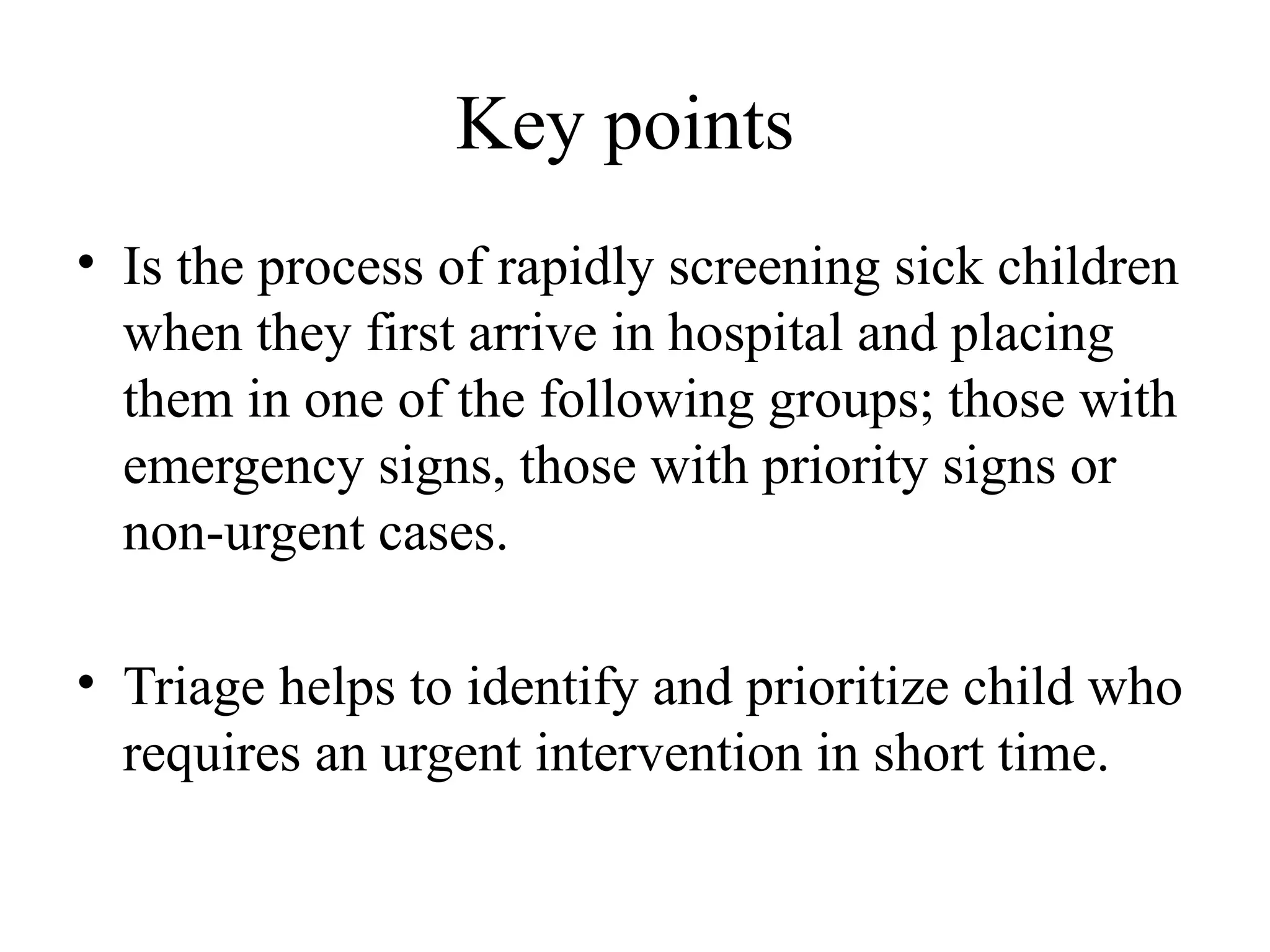 Key points

• Is the process of rapidly screening sick children when they first arrive in hospital and placing them in one of the following groups; those with emergency signs, those with priority signs or non-urgent cases.

• Triage helps to identify and prioritize child who requires an urgent intervention in short time.